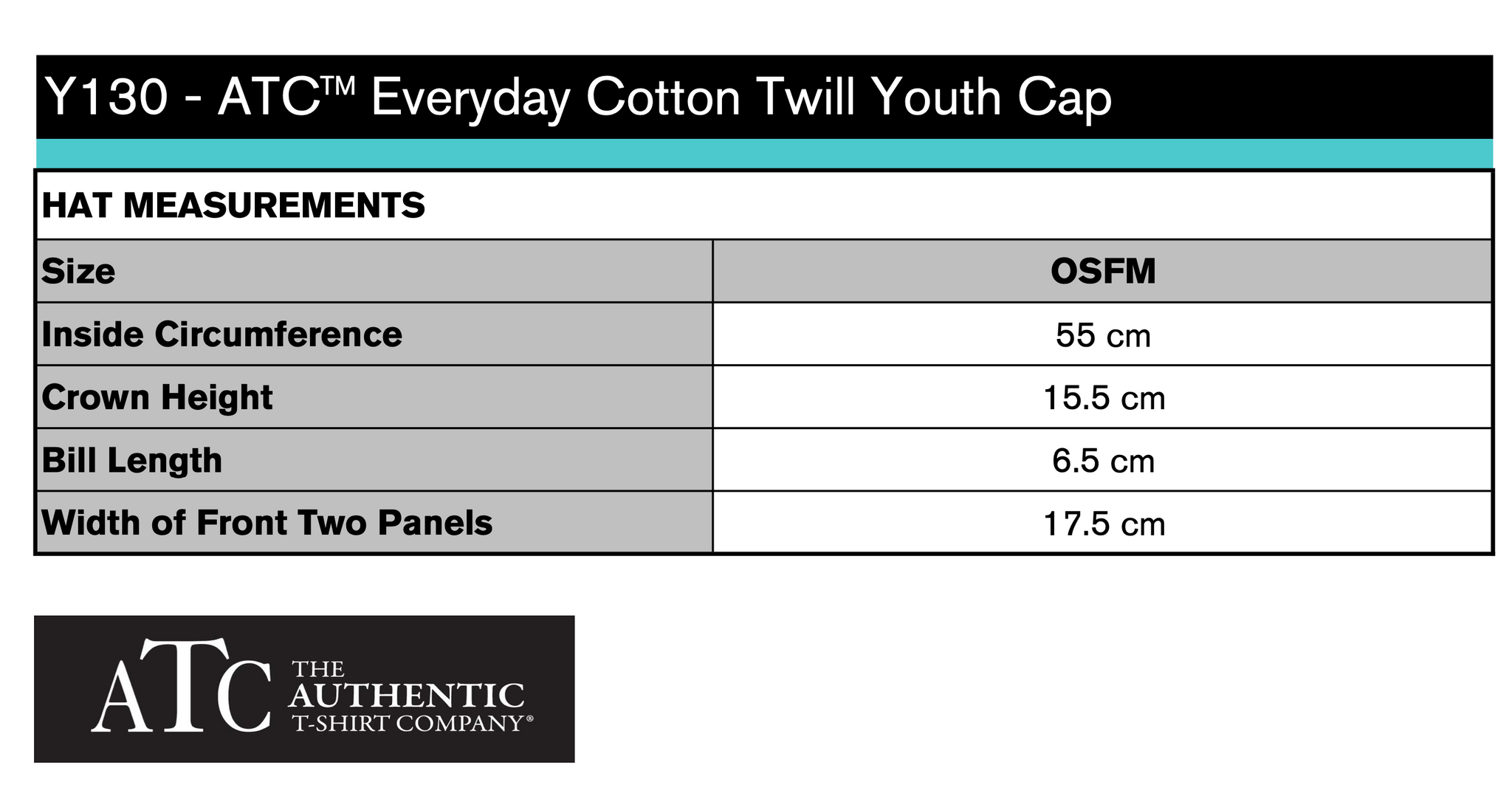 Y130 - ATC™ Everyday Cotton Twill Youth Cap

HAT MEASUREMENTS

| Size | OSFM |
|---|---|
| Inside Circumference | 55 cm |
| Crown Height | 15.5 cm |
| Bill Length | 6.5 cm |
| Width of Front Two Panels | 17.5 cm |

ATC THE AUTHENTIC T-SHIRT COMPANY®